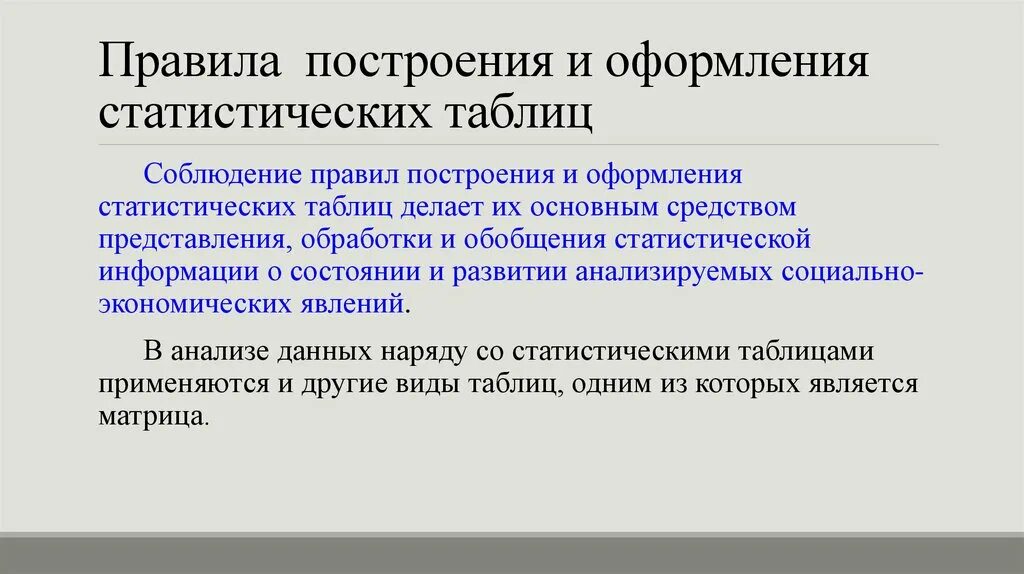 Правила построения и оформления статистических таблиц

Соблюдение правил построения и оформления статистических таблиц делает их основным средством представления, обработки и обобщения статистической информации о состоянии и развитии анализируемых социально-экономических явлений.

В анализе данных наряду со статистическими таблицами применяются и другие виды таблиц, одним из которых является матрица.